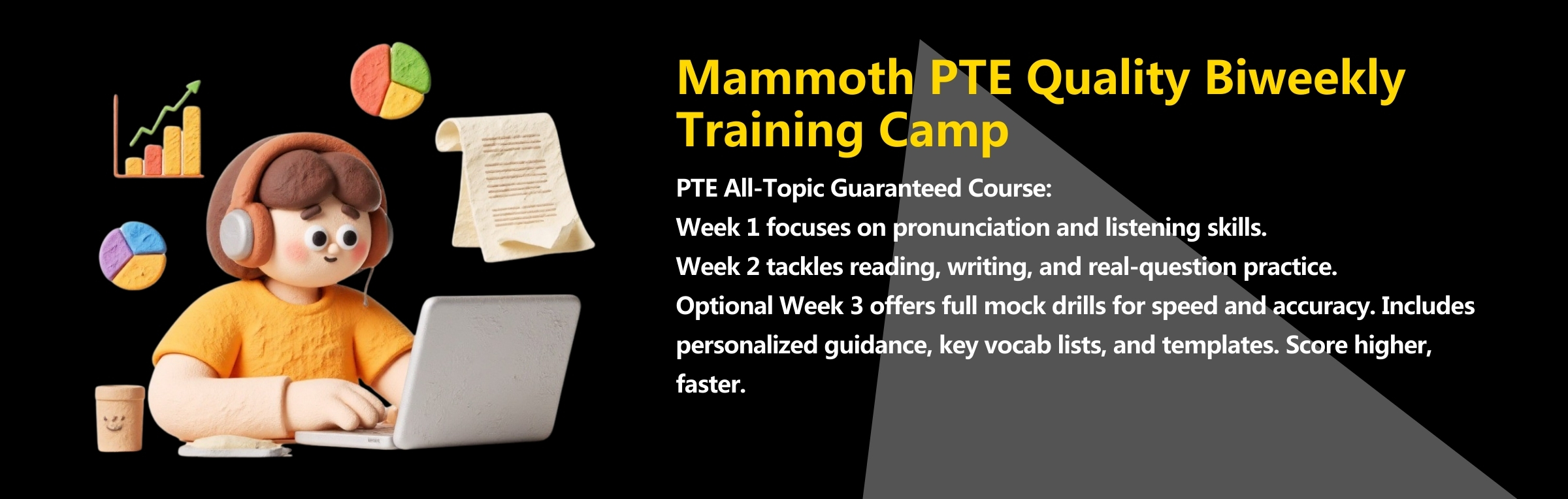 Mammoth PTE Quality Biweekly Training Camp

PTE All-Topic Guaranteed Course:
Week 1 focuses on pronunciation and listening skills.
Week 2 tackles reading, writing, and real-question practice.
Optional Week 3 offers full mock drills for speed and accuracy. Includes personalized guidance, key vocab lists, and templates. Score higher, faster.